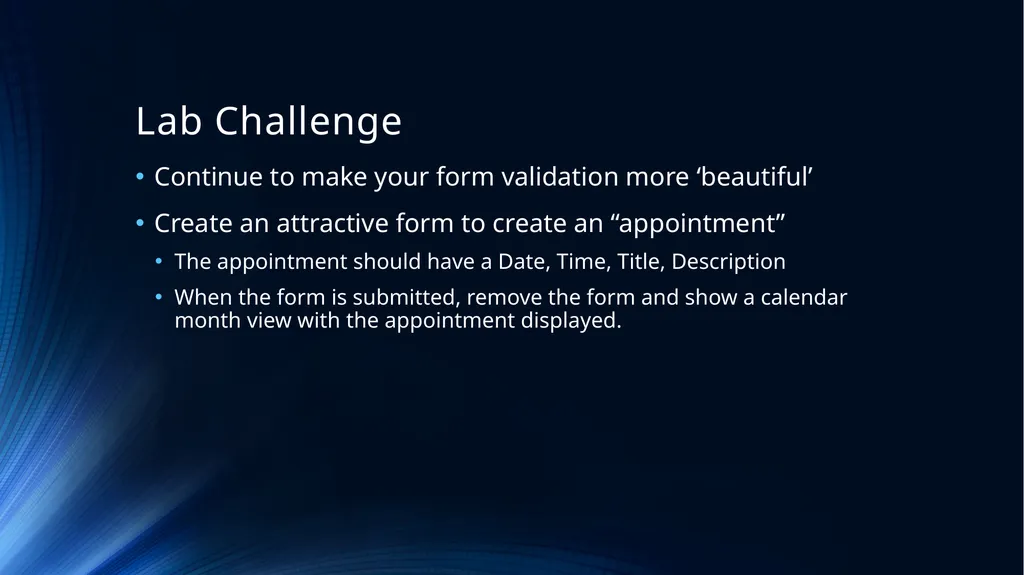 Lab Challenge

• Continue to make your form validation more ‘beautiful’

• Create an attractive form to create an “appointment”

• The appointment should have a Date, Time, Title, Description

• When the form is submitted, remove the form and show a calendar month view with the appointment displayed.